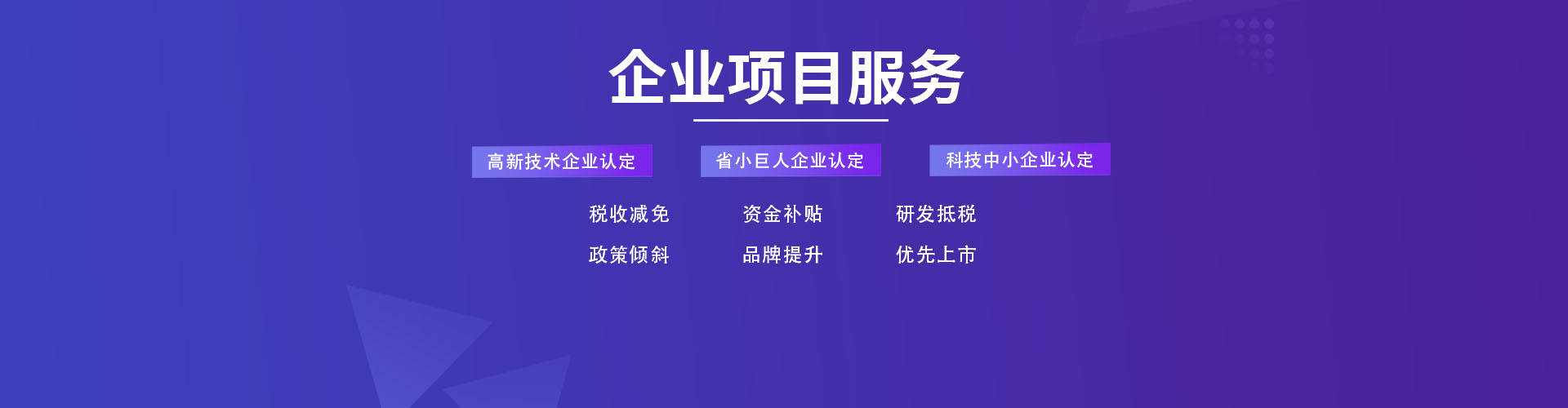 企业项目服务

高新技术企业认定　省小巨人企业认定　科技中小企业认定

税收减免　资金补贴　研发抵税

政策倾斜　品牌提升　优先上市